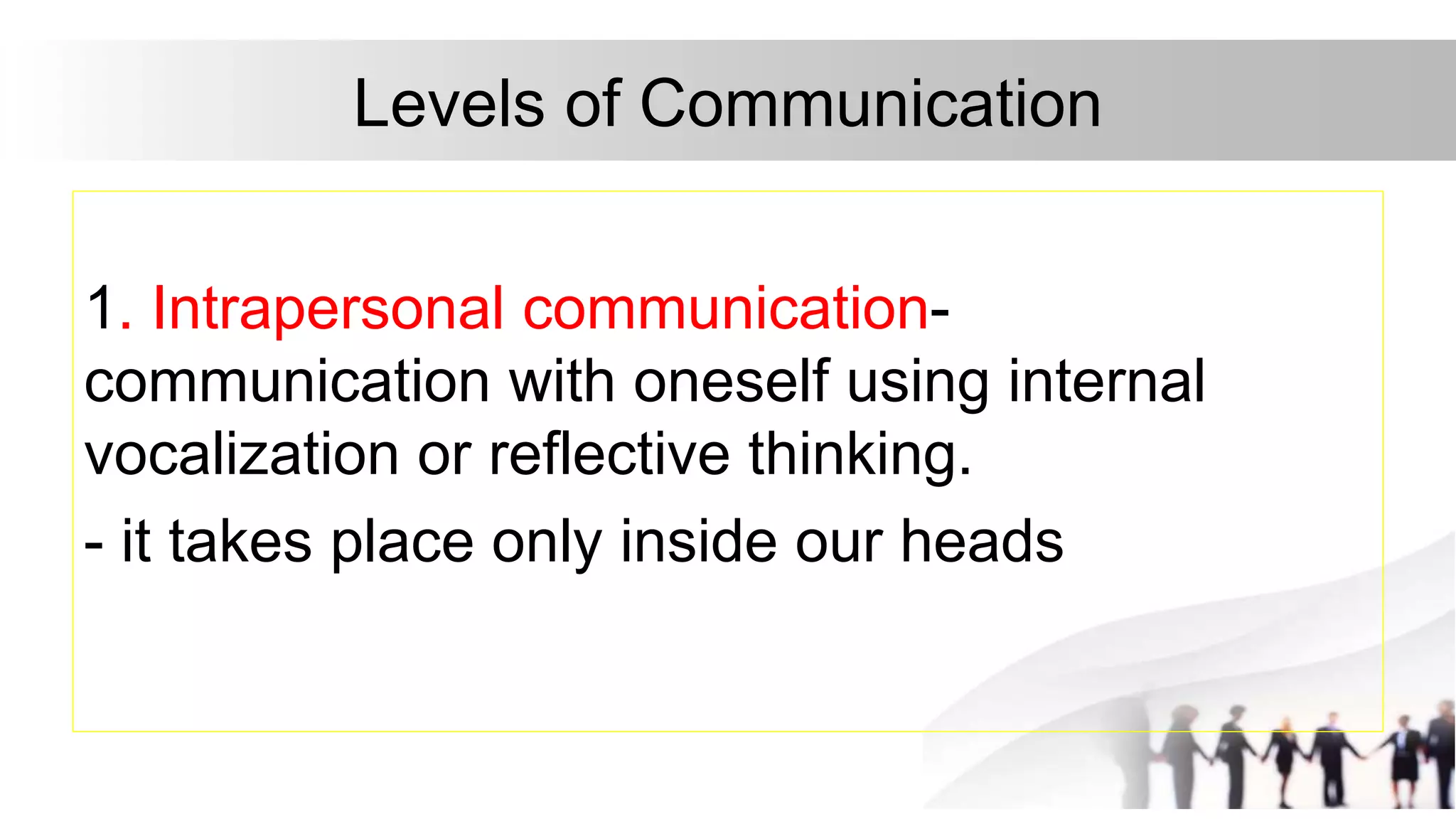 Levels of Communication

1. Intrapersonal communication- communication with oneself using internal vocalization or reflective thinking.

- it takes place only inside our heads